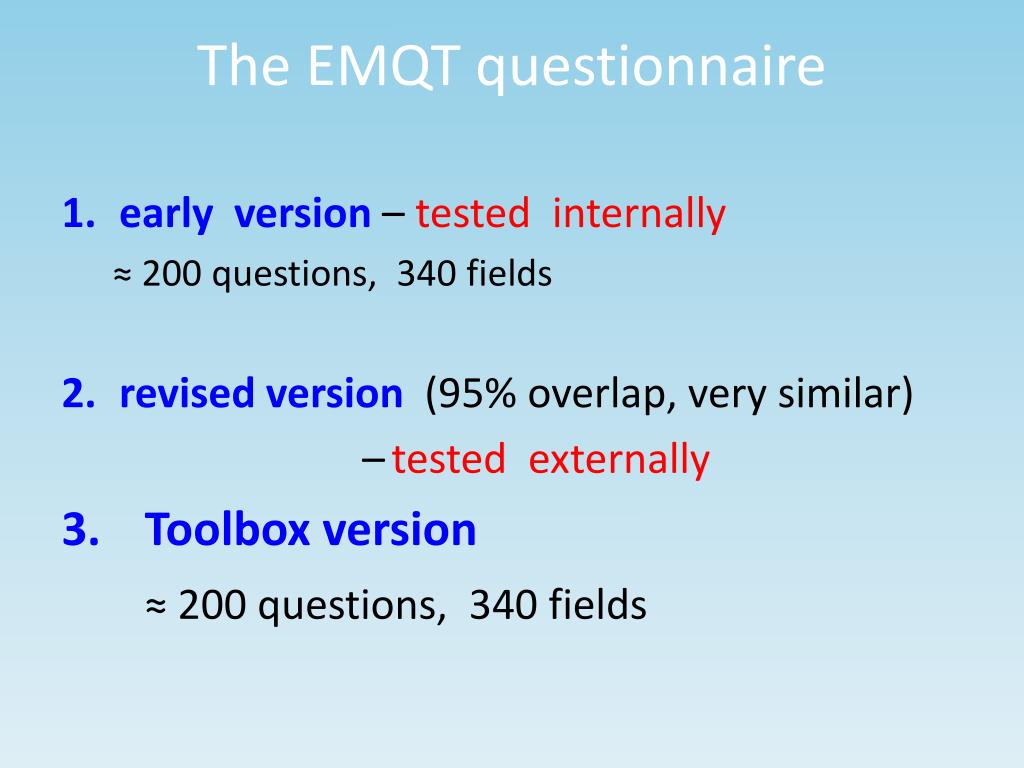 The EMQT questionnaire

1. early version – tested internally
≈ 200 questions, 340 fields

2. revised version (95% overlap, very similar)
– tested externally

3. Toolbox version
≈ 200 questions, 340 fields